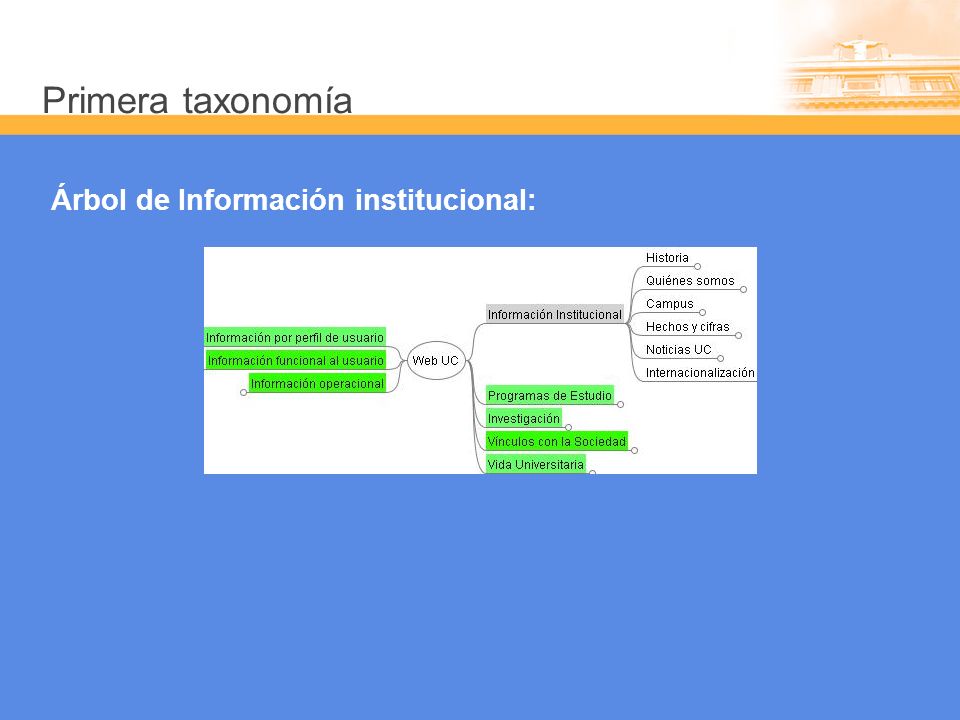 Primera taxonomía

Árbol de Información institucional:

Información por perfil de usuario
Información funcional al usuario
Información operacional
Web UC
Información Institucional
Historia
Quiénes somos
Campus
Hechos y cifras
Noticias UC
Internacionalización
Programas de Estudio
Investigación
Vínculos con la Sociedad
Vida Universitaria